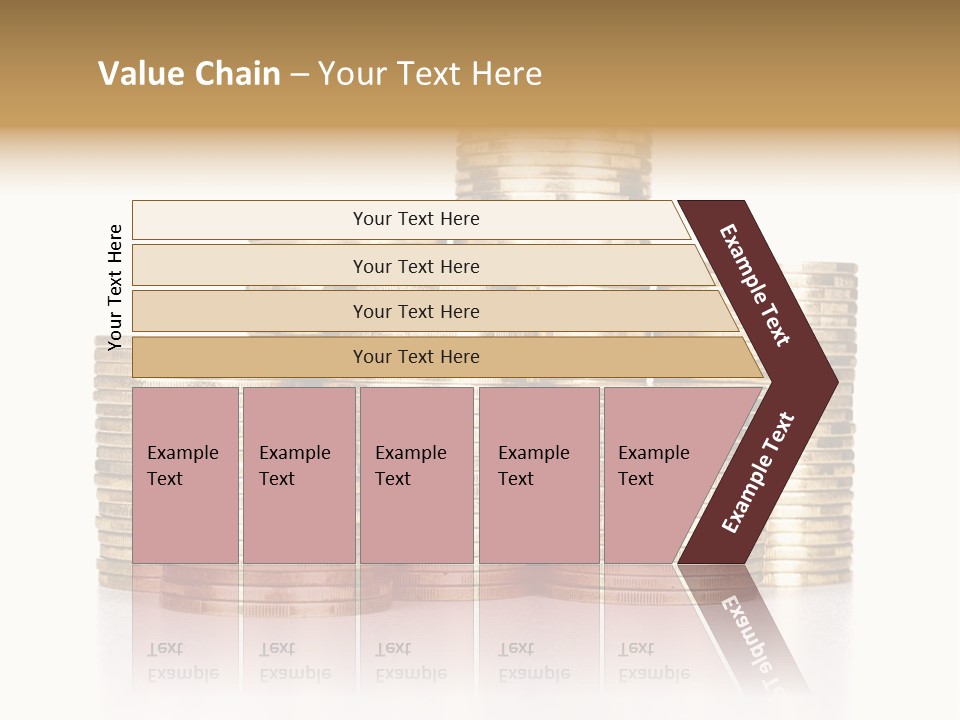 Value Chain – Your Text Here

Your Text Here

Your Text Here

Your Text Here

Your Text Here

Your Text Here

Example Text

Example Text

Example Text

Example Text

Example Text

Example Text

Example Text